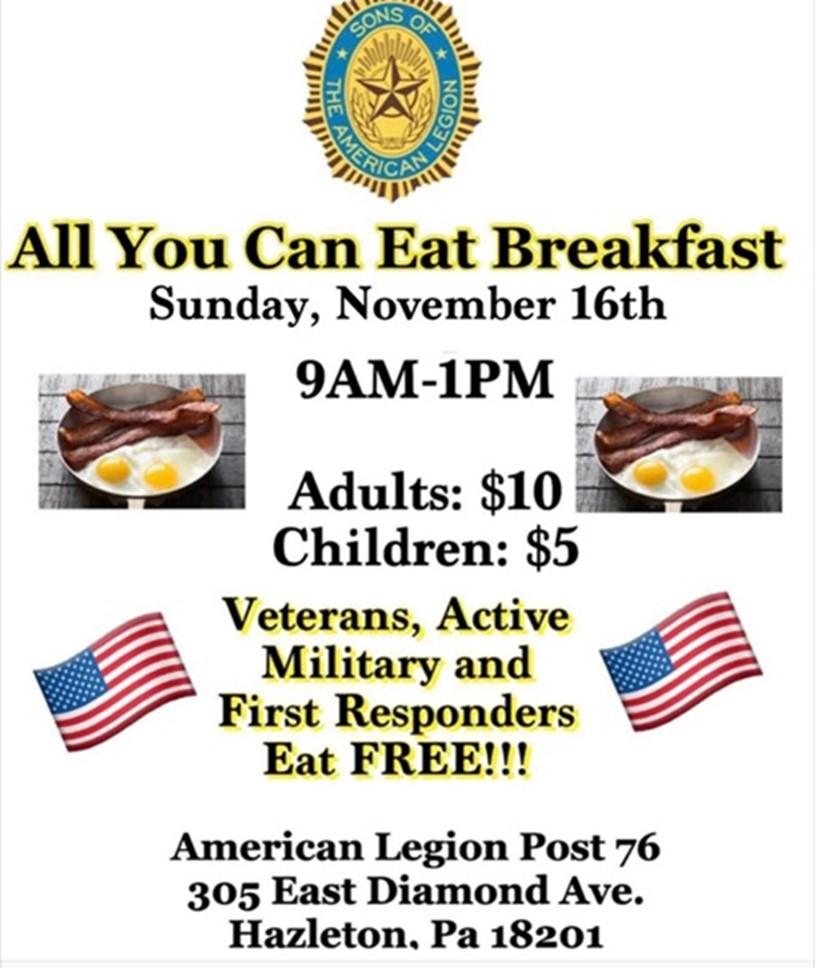 SONS OF THE AMERICAN LEGION

All You Can Eat Breakfast
Sunday, November 16th

9AM-1PM

Adults: $10
Children: $5

Veterans, Active Military and First Responders Eat FREE!!!

American Legion Post 76
305 East Diamond Ave.
Hazleton, Pa 18201